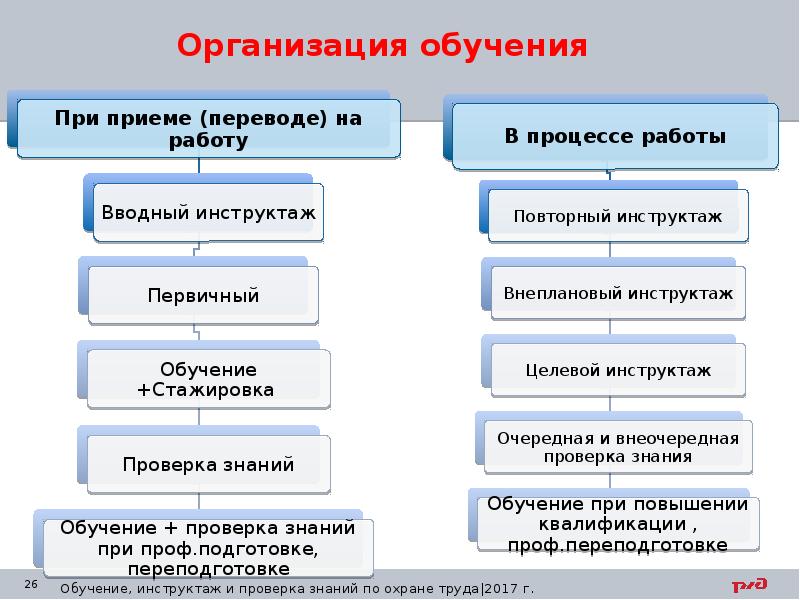 Организация обучения

При приеме (переводе) на работу

Вводный инструктаж

Первичный

Обучение +Стажировка

Проверка знаний

Обучение + проверка знаний при проф.подготовке, переподготовке

В процессе работы

Повторный инструктаж

Внеплановый инструктаж

Целевой инструктаж

Очередная и внеочередная проверка знания

Обучение при повышении квалификации , проф.переподготовке

26

Обучение, инструктаж и проверка знаний по охране труда|2017 г.

РЖД